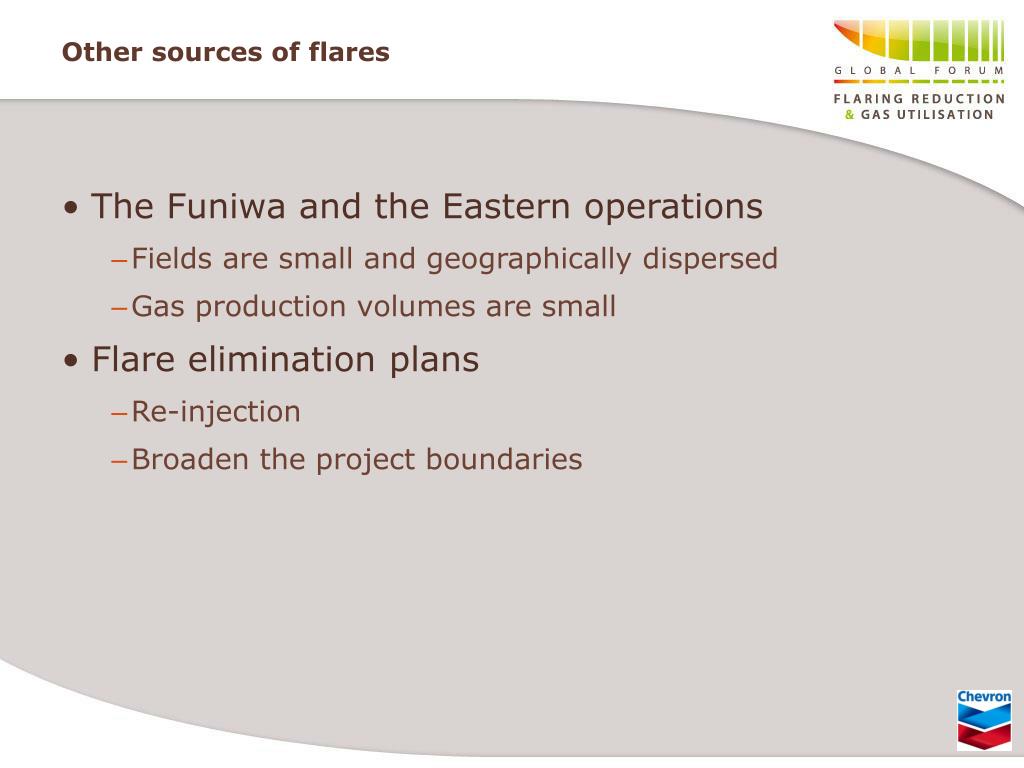 Other sources of flares

GLOBAL FORUM
FLARING REDUCTION
& GAS UTILISATION

• The Funiwa and the Eastern operations
– Fields are small and geographically dispersed
– Gas production volumes are small
• Flare elimination plans
– Re-injection
– Broaden the project boundaries

Chevron